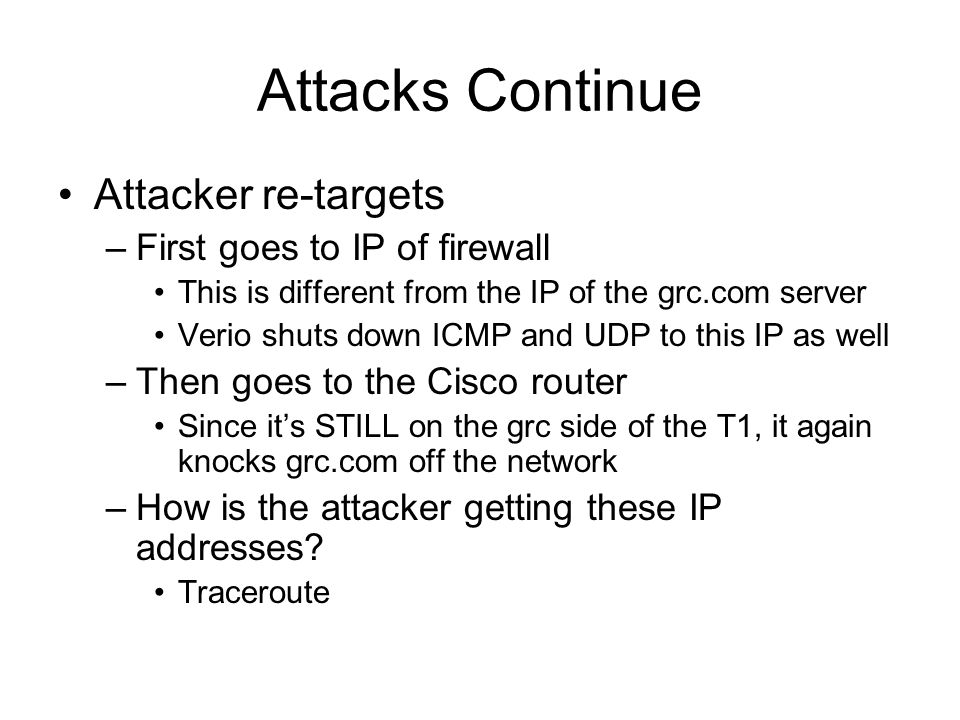 Attacks Continue

• Attacker re-targets
– First goes to IP of firewall
• This is different from the IP of the grc.com server
• Verio shuts down ICMP and UDP to this IP as well
– Then goes to the Cisco router
• Since it's STILL on the grc side of the T1, it again knocks grc.com off the network
– How is the attacker getting these IP addresses?
• Traceroute